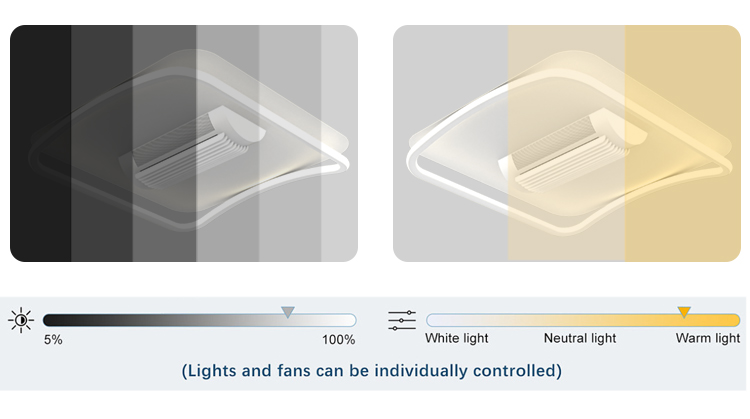 5%

100%

White light

Neutral light

Warm light

(Lights and fans can be individually controlled)